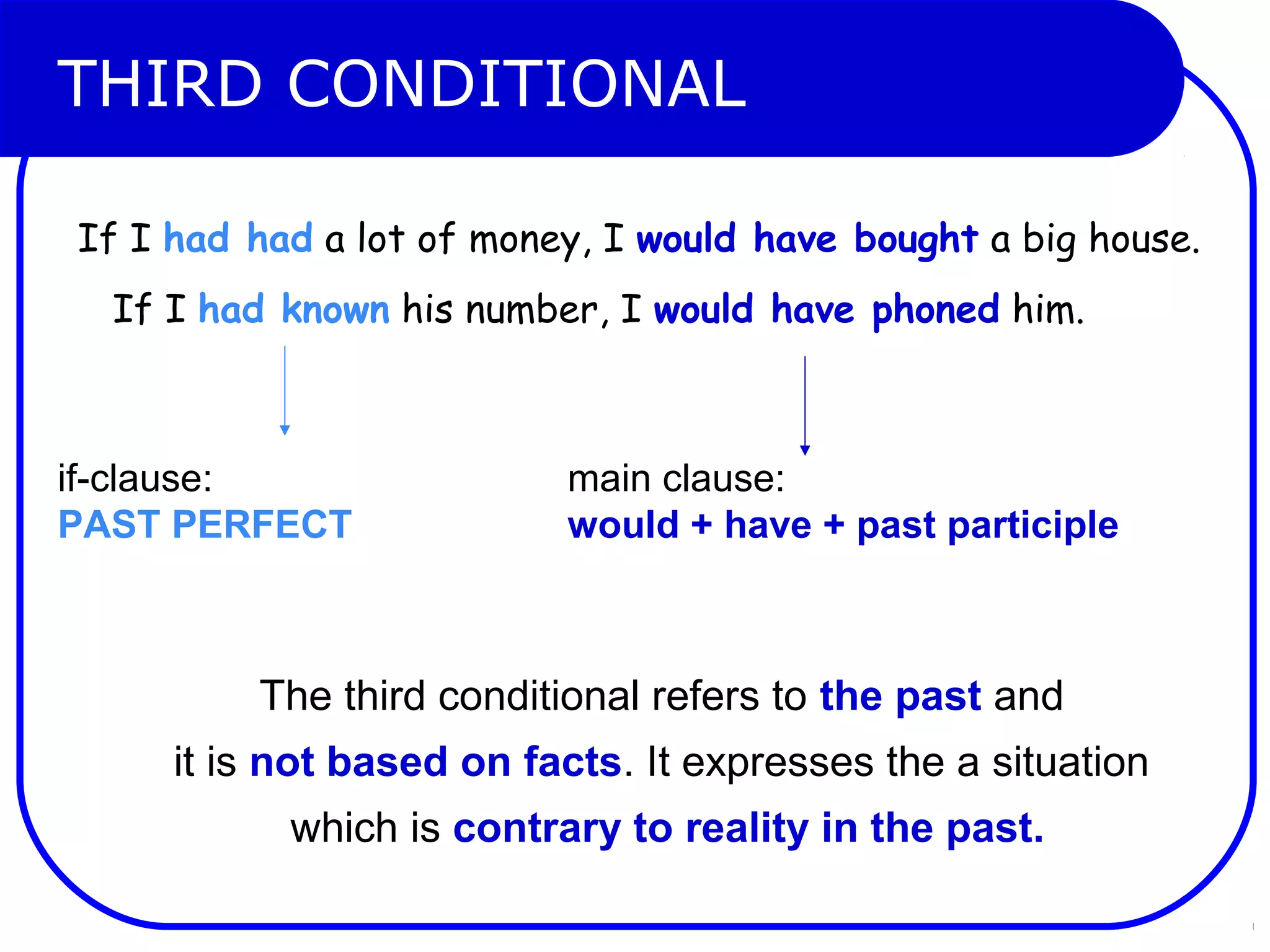 THIRD CONDITIONAL

If I had had a lot of money, I would have bought a big house.

If I had known his number, I would have phoned him.

if-clause:
PAST PERFECT

main clause:
would + have + past participle

The third conditional refers to the past and it is not based on facts. It expresses the a situation which is contrary to reality in the past.